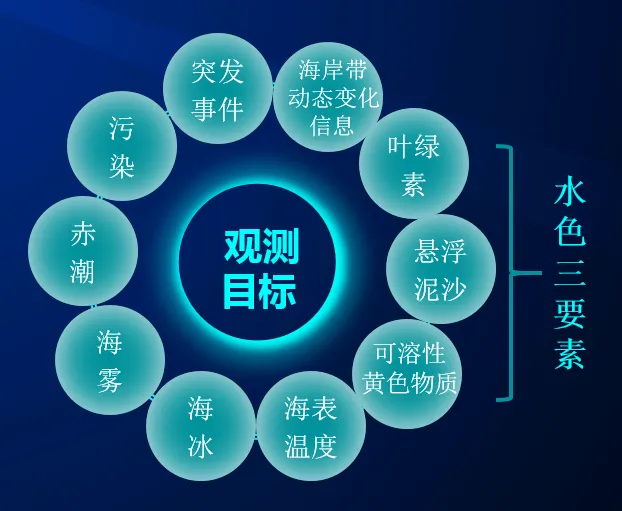 观测目标

突发事件

海岸带动态变化信息

叶绿素

悬浮泥沙

可溶性黄色物质

海表温度

海冰

海雾

赤潮

污染

水色三要素